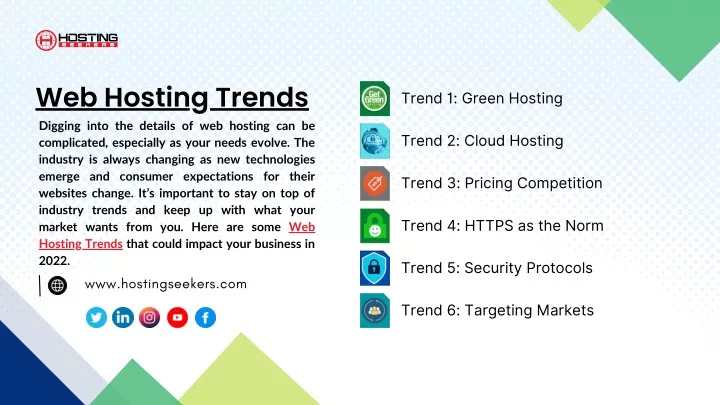 HOSTING SEEKERS

Web Hosting Trends

Digging into the details of web hosting can be complicated, especially as your needs evolve. The industry is always changing as new technologies emerge and consumer expectations for their websites change. It's important to stay on top of industry trends and keep up with what your market wants from you. Here are some Web Hosting Trends that could impact your business in 2022.

www.hostingseekers.com

Get Green

Trend 1: Green Hosting

Trend 2: Cloud Hosting

Trend 3: Pricing Competition

Trend 4: HTTPS as the Norm

Trend 5: Security Protocols

Trend 6: Targeting Markets